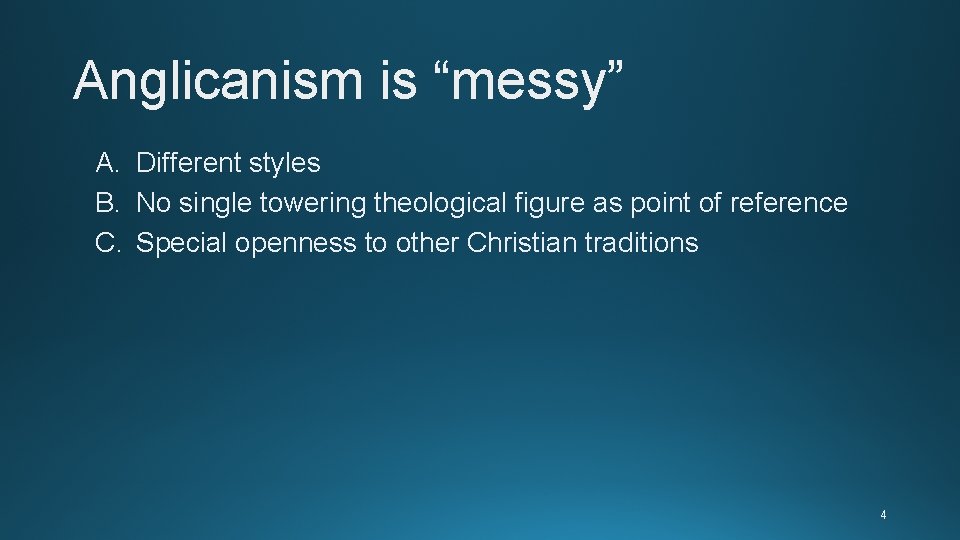 Anglicanism is “messy”

A. Different styles
B. No single towering theological figure as point of reference
C. Special openness to other Christian traditions

4